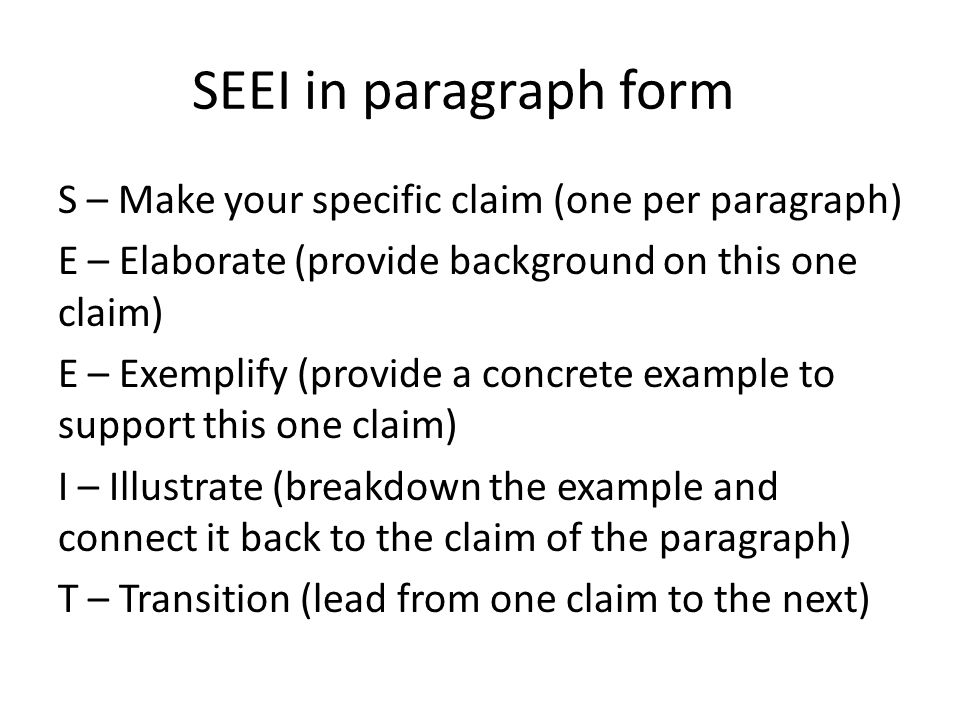 SEEI in paragraph form

S – Make your specific claim (one per paragraph)

E – Elaborate (provide background on this one claim)

E – Exemplify (provide a concrete example to support this one claim)

I – Illustrate (breakdown the example and connect it back to the claim of the paragraph)

T – Transition (lead from one claim to the next)